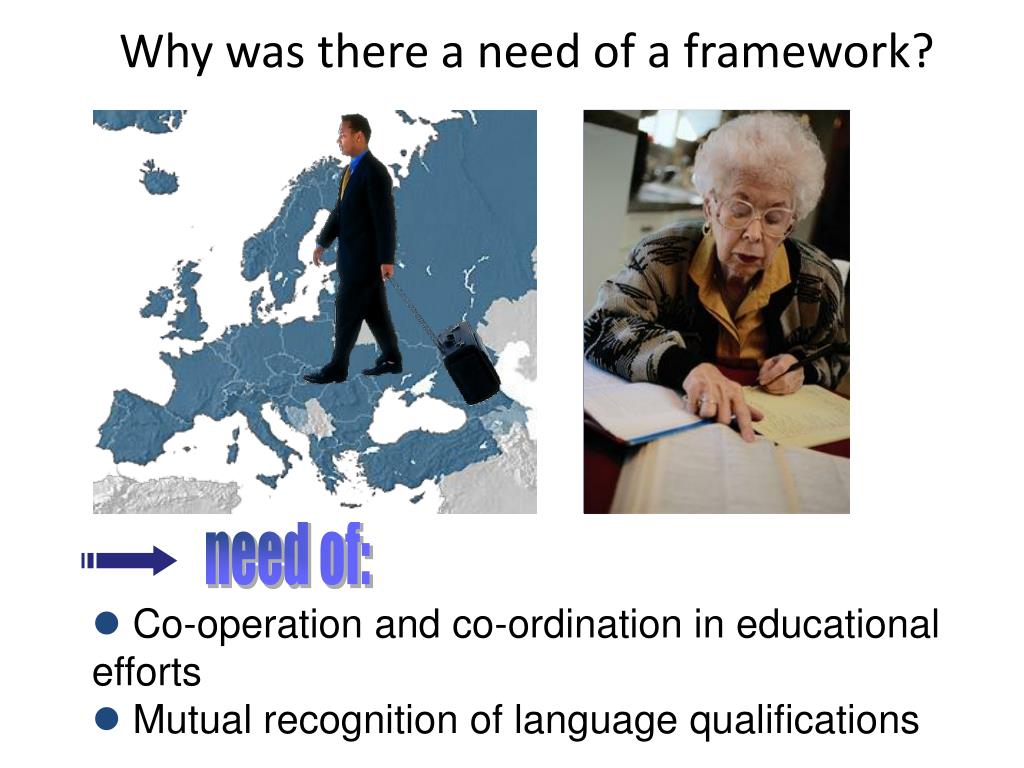 Why was there a need of a framework?

need of:

● Co-operation and co-ordination in educational efforts
● Mutual recognition of language qualifications